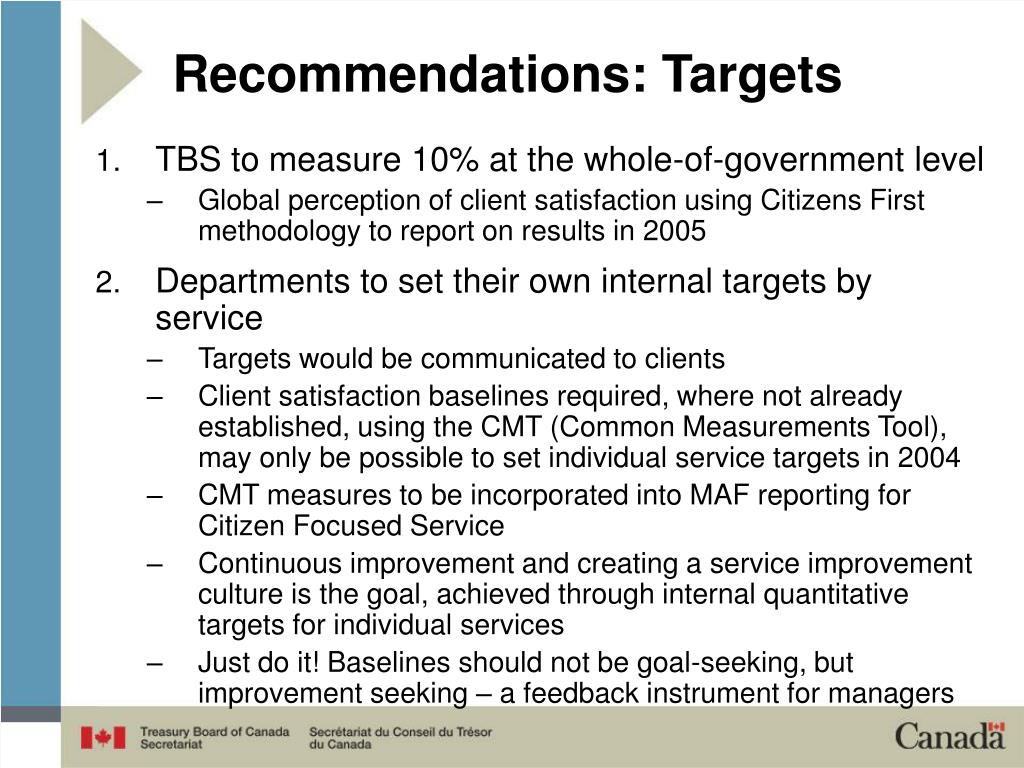 Recommendations: Targets

1. TBS to measure 10% at the whole-of-government level
– Global perception of client satisfaction using Citizens First methodology to report on results in 2005

2. Departments to set their own internal targets by service
– Targets would be communicated to clients
– Client satisfaction baselines required, where not already established, using the CMT (Common Measurements Tool), may only be possible to set individual service targets in 2004
– CMT measures to be incorporated into MAF reporting for Citizen Focused Service
– Continuous improvement and creating a service improvement culture is the goal, achieved through internal quantitative targets for individual services
– Just do it! Baselines should not be goal-seeking, but improvement seeking – a feedback instrument for managers

Treasury Board of Canada Secretariat
Secrétariat du Conseil du Trésor du Canada
Canada